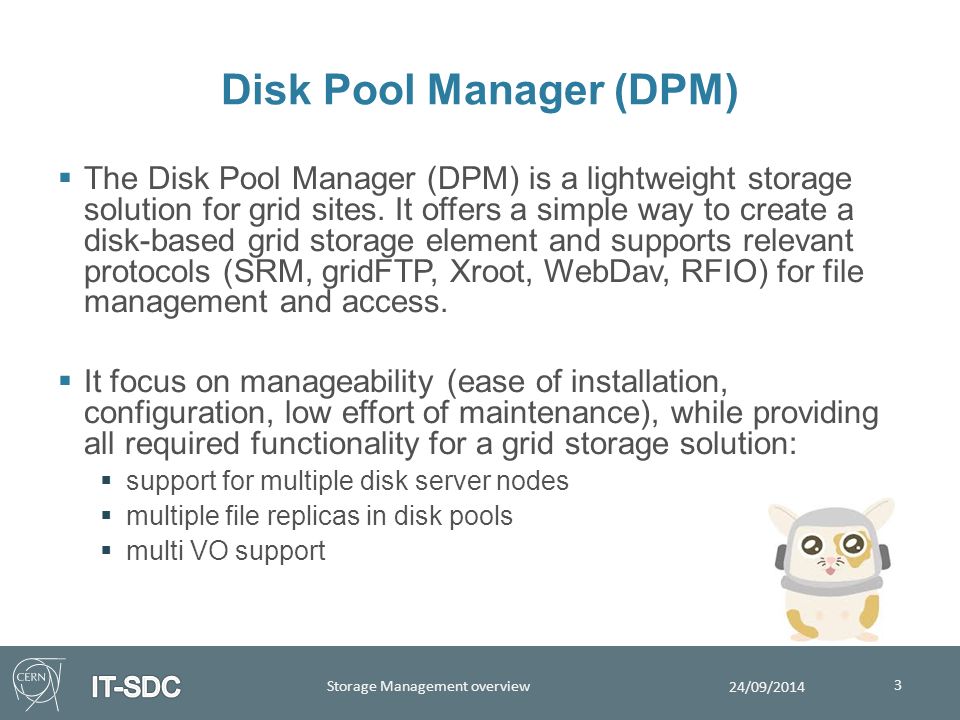 Disk Pool Manager (DPM)

▪ The Disk Pool Manager (DPM) is a lightweight storage solution for grid sites. It offers a simple way to create a disk-based grid storage element and supports relevant protocols (SRM, gridFTP, Xroot, WebDav, RFIO) for file management and access.

▪ It focus on manageability (ease of installation, configuration, low effort of maintenance), while providing all required functionality for a grid storage solution:
▪ support for multiple disk server nodes
▪ multiple file replicas in disk pools
▪ multi VO support

CERN

IT-SDC

Storage Management overview

24/09/2014

3